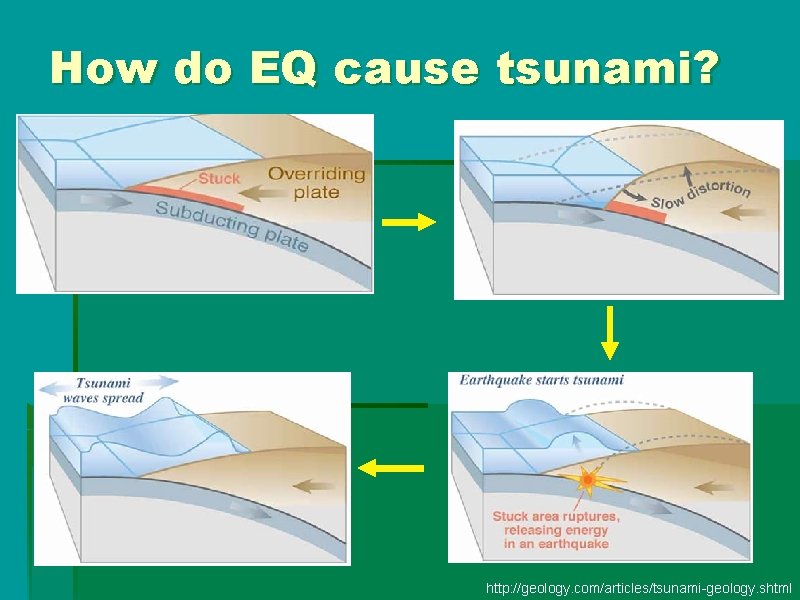 How do EQ cause tsunami?

Stuck

Overriding plate

Subducting plate

Slow distortion

Earthquake starts tsunami

Stuck area ruptures, releasing energy in an earthquake

Tsunami waves spread

http://geology.com/articles/tsunami-geology.shtml